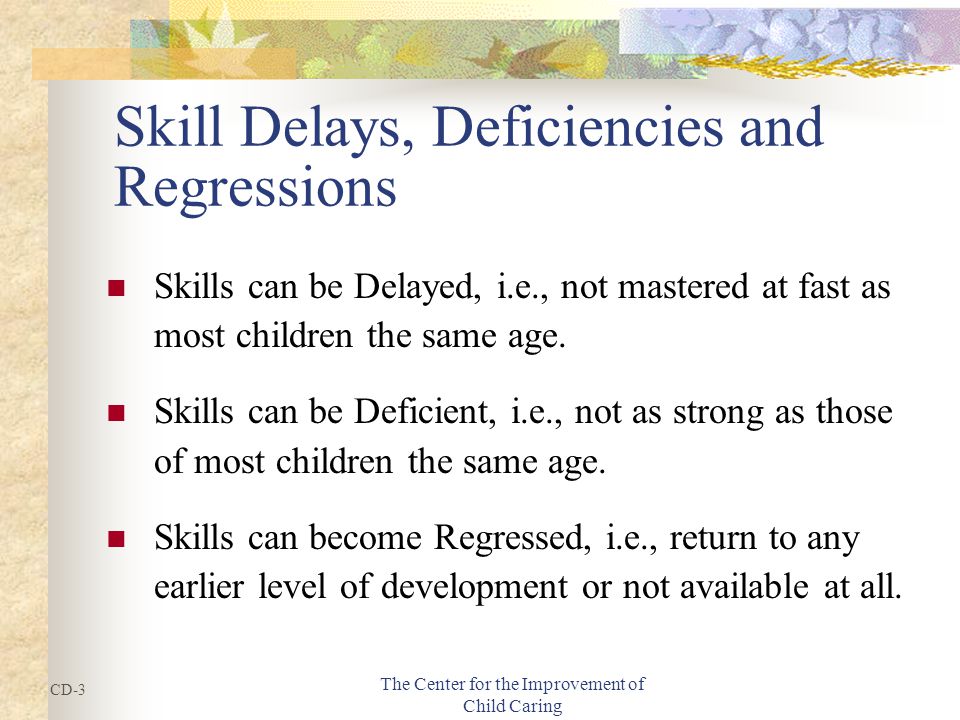 Skill Delays, Deficiencies and Regressions

Skills can be Delayed, i.e., not mastered at fast as most children the same age.

Skills can be Deficient, i.e., not as strong as those of most children the same age.

Skills can become Regressed, i.e., return to any earlier level of development or not available at all.

CD-3

The Center for the Improvement of Child Caring